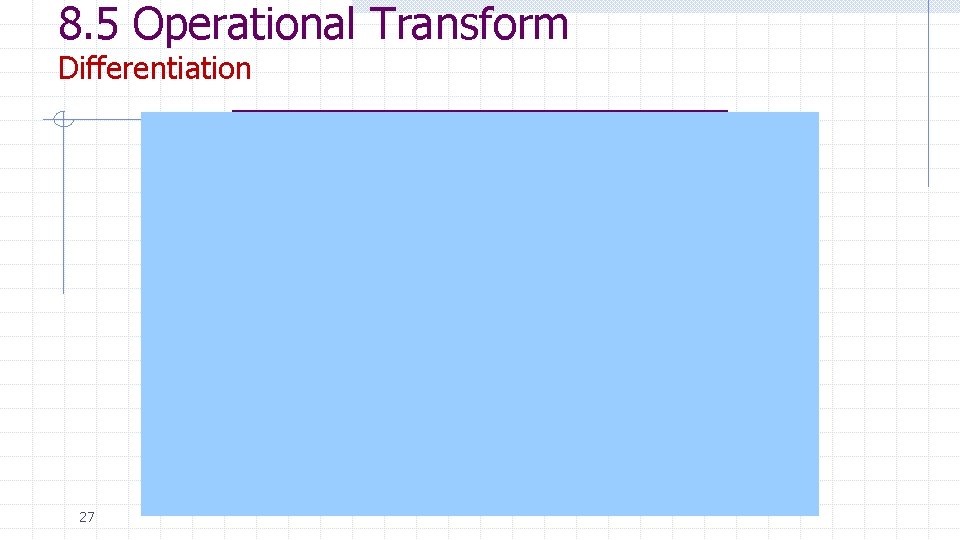 8.5 Operational Transform
Differentiation

27